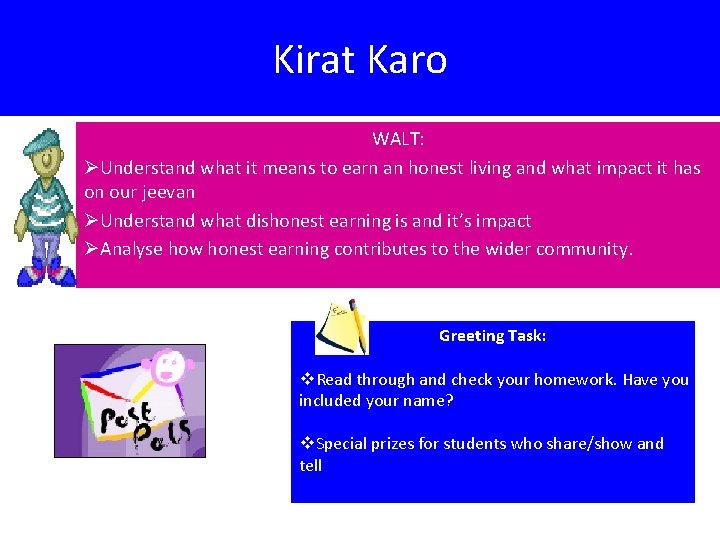 Kirat Karo

WALT:

➢Understand what it means to earn an honest living and what impact it has on our jeevan

➢Understand what dishonest earning is and it's impact

➢Analyse how honest earning contributes to the wider community.

Post Pals

Greeting Task:

❖Read through and check your homework. Have you included your name?

❖Special prizes for students who share/show and tell